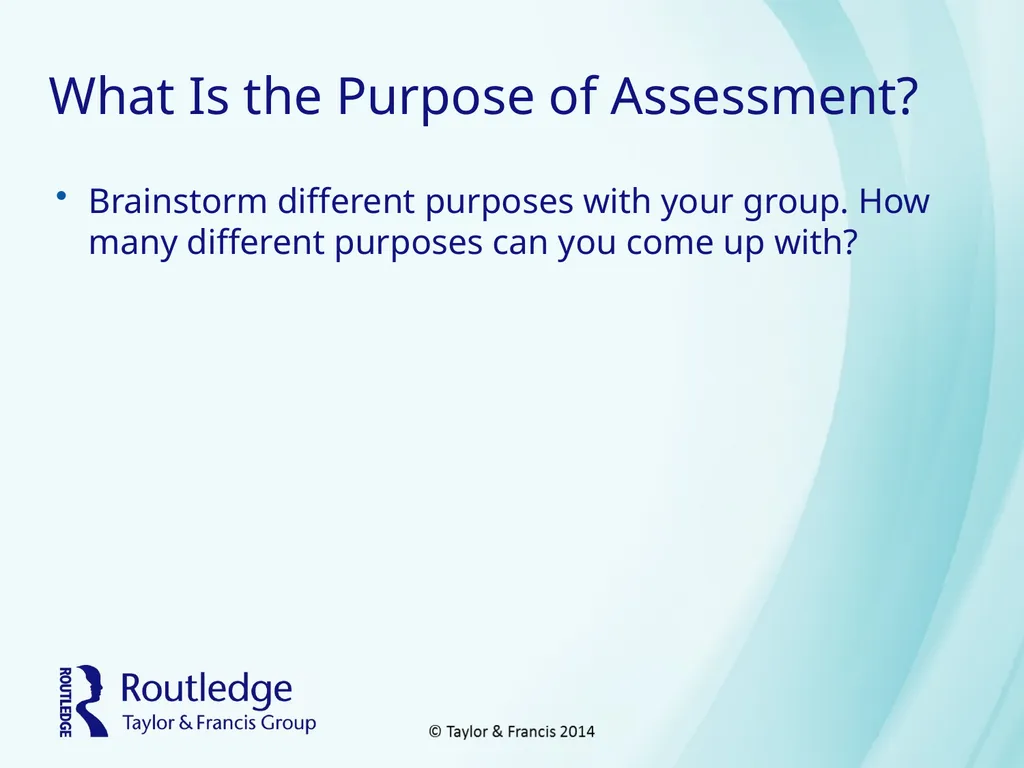 What Is the Purpose of Assessment?

• Brainstorm different purposes with your group. How many different purposes can you come up with?

ROUTLEDGE
Routledge
Taylor & Francis Group

© Taylor & Francis 2014